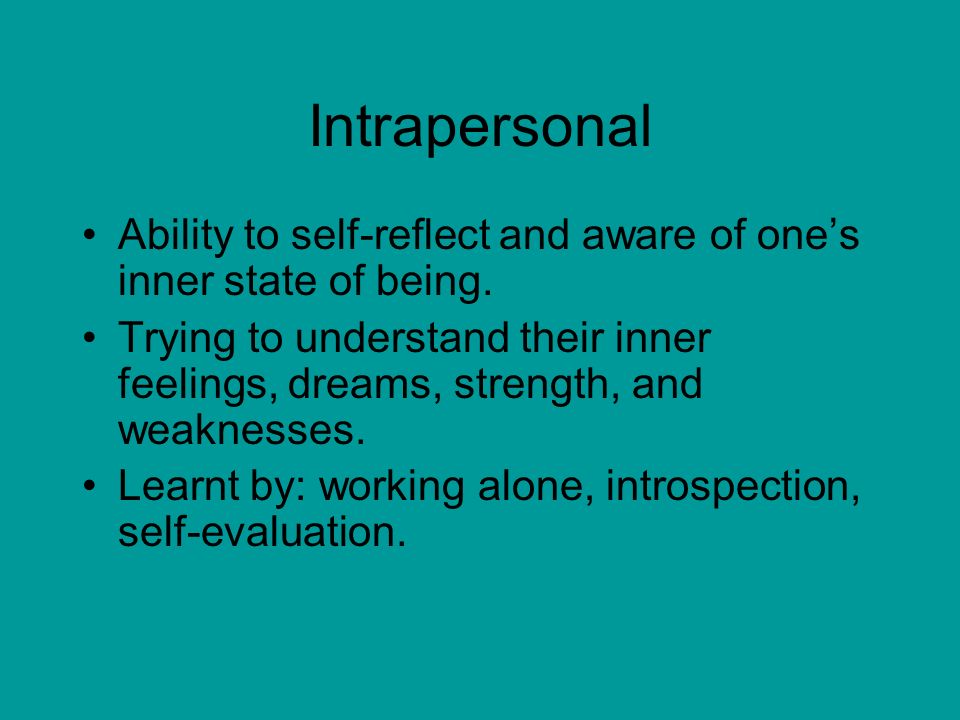 Intrapersonal

• Ability to self-reflect and aware of one’s inner state of being.
• Trying to understand their inner feelings, dreams, strength, and weaknesses.
• Learnt by: working alone, introspection, self-evaluation.